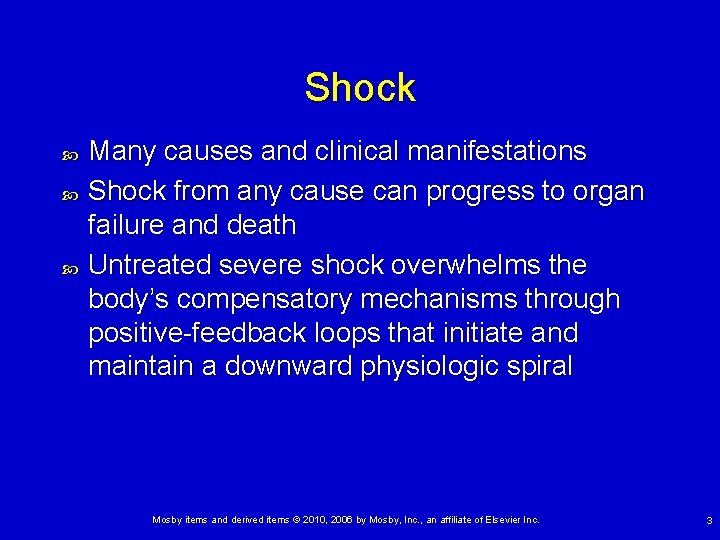 Shock

Many causes and clinical manifestations

Shock from any cause can progress to organ failure and death

Untreated severe shock overwhelms the body's compensatory mechanisms through positive-feedback loops that initiate and maintain a downward physiologic spiral

Mosby items and derived items © 2010, 2006 by Mosby, Inc., an affiliate of Elsevier Inc.

3